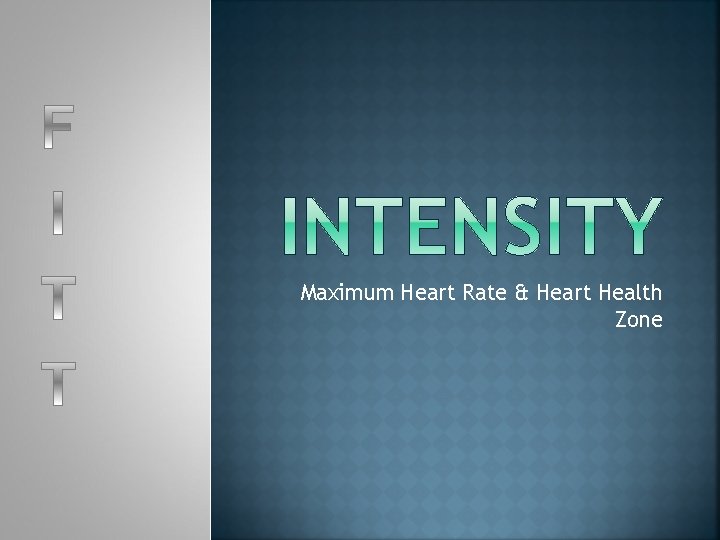 F
I
T
T

INTENSITY

Maximum Heart Rate & Heart Health Zone